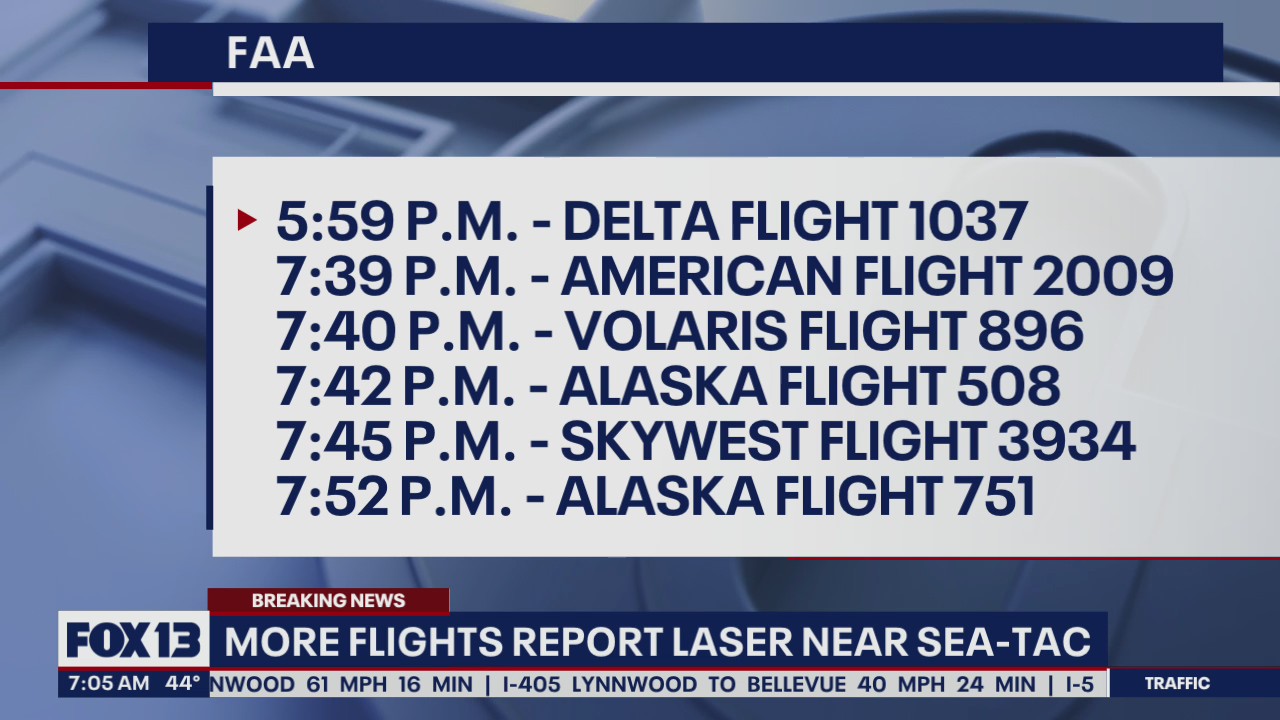 FAA

5:59 P.M. - DELTA FLIGHT 1037
7:39 P.M. - AMERICAN FLIGHT 2009
7:40 P.M. - VOLARIS FLIGHT 896
7:42 P.M. - ALASKA FLIGHT 508
7:45 P.M. - SKYWEST FLIGHT 3934
7:52 P.M. - ALASKA FLIGHT 751

BREAKING NEWS
FOX 13 MORE FLIGHTS REPORT LASER NEAR SEA-TAC
7:05 AM 44° NWOOD 61 MPH 16 MIN | I-405 LYNNWOOD TO BELLEVUE 40 MPH 24 MIN | I-5 TRAFFIC